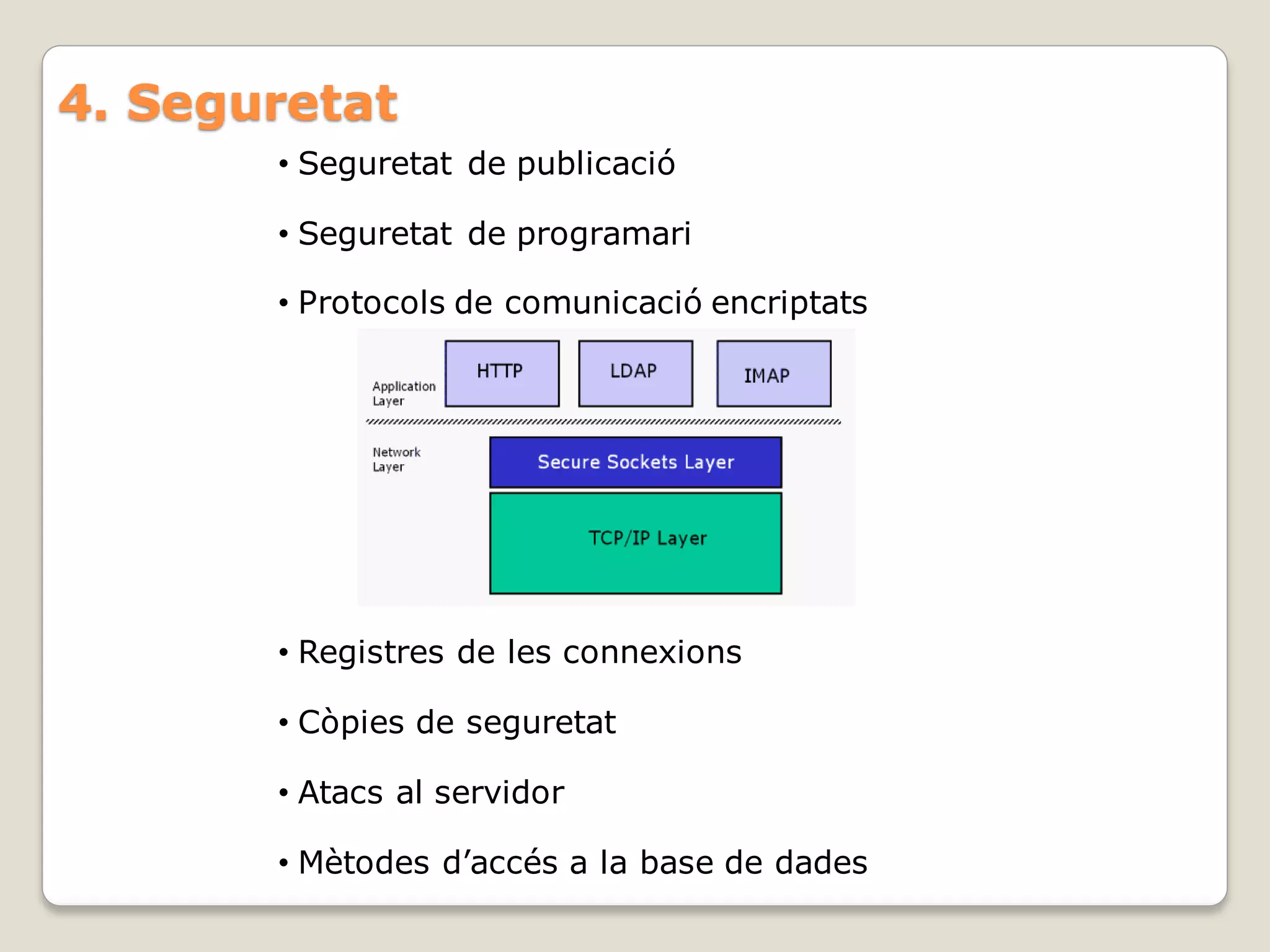 4. Seguretat

• Seguretat de publicació

• Seguretat de programari

• Protocols de comunicació encriptats

Application Layer

HTTP

LDAP

IMAP

Network Layer

Secure Sockets Layer

TCP/IP Layer

• Registres de les connexions

• Còpies de seguretat

• Atacs al servidor

• Mètodes d’accés a la base de dades